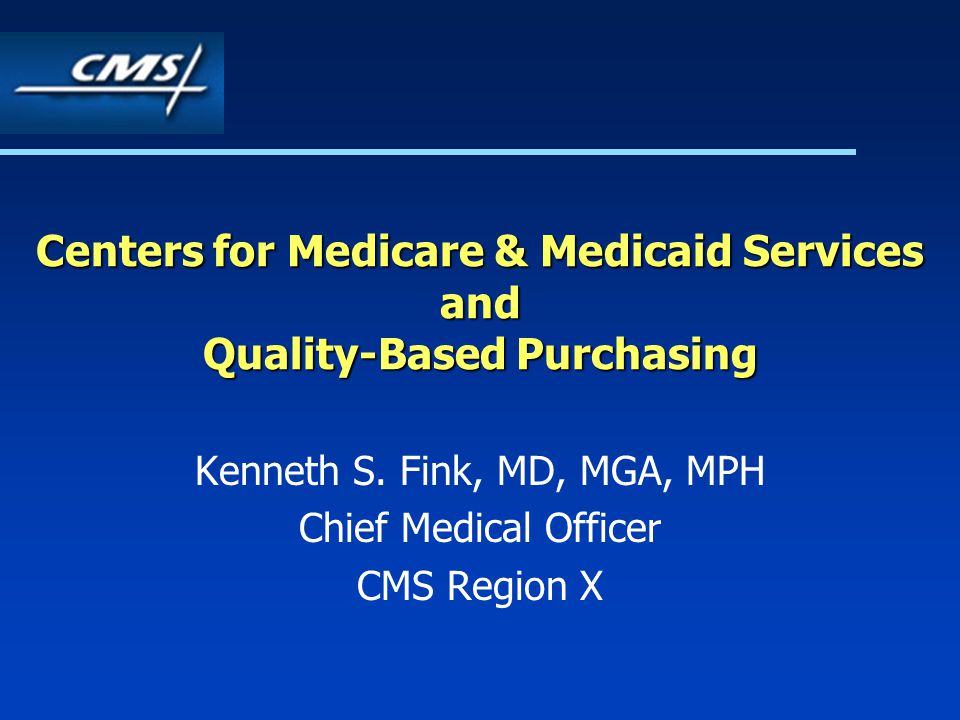 CMS

Centers for Medicare & Medicaid Services
and
Quality-Based Purchasing

Kenneth S. Fink, MD, MGA, MPH
Chief Medical Officer
CMS Region X